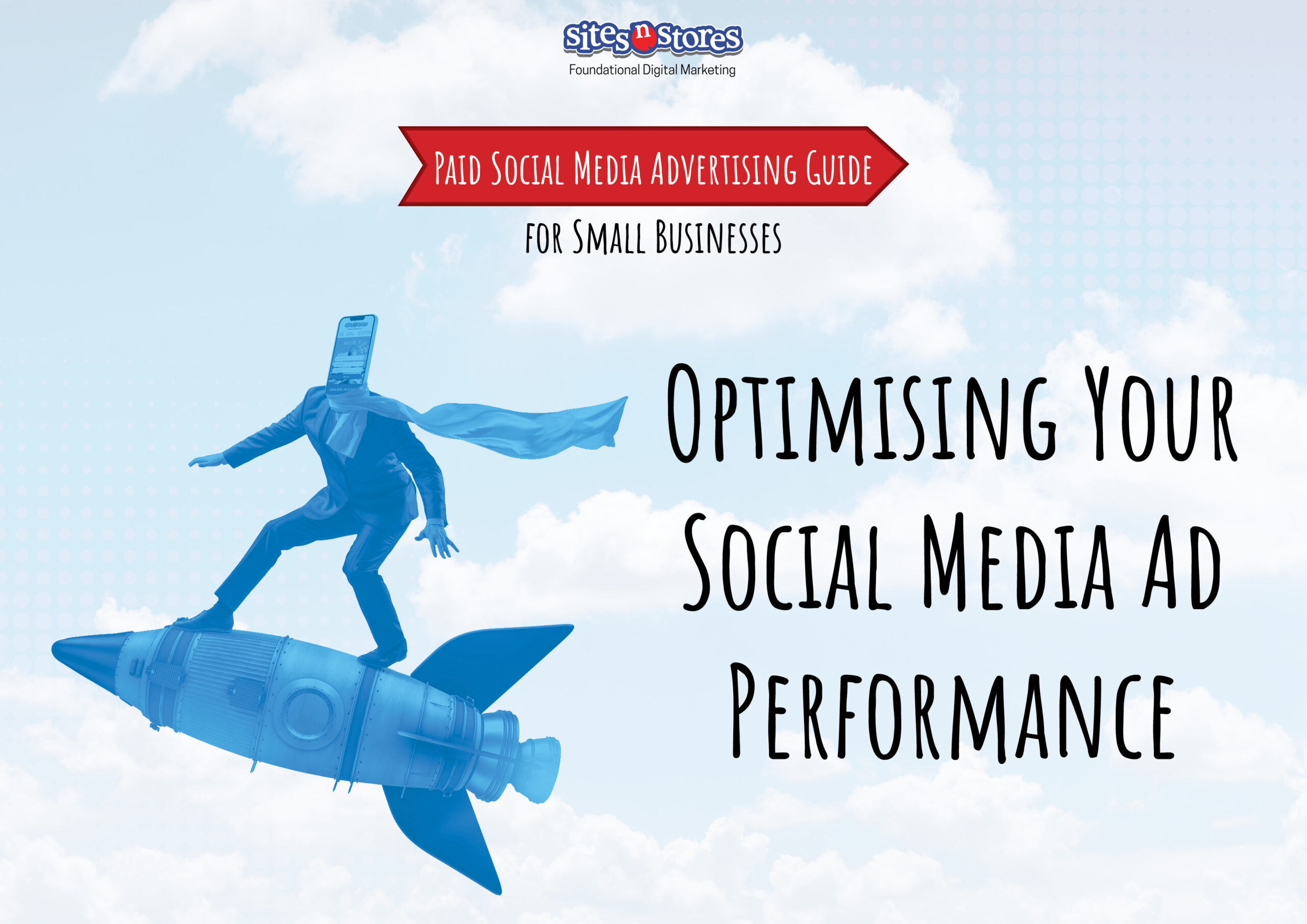 sites n stores
Foundational Digital Marketing

Paid Social Media Advertising Guide
for Small Businesses

Optimising Your Social Media Ad Performance